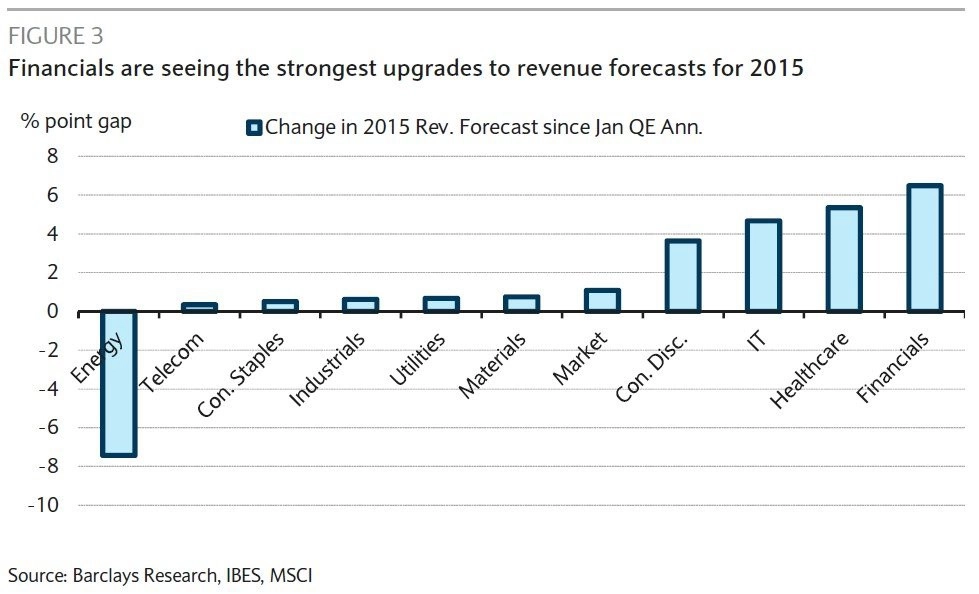 FIGURE 3
Financials are seeing the strongest upgrades to revenue forecasts for 2015

% point gap

Change in 2015 Rev. Forecast since Jan QE Ann.

8
6
4
2
0
-2
-4
-6
-8
-10

Energy
Telecom
Con. Staples
Industrials
Utilities
Materials
Market
Con. Disc.
IT
Healthcare
Financials

Source: Barclays Research, IBES, MSCI